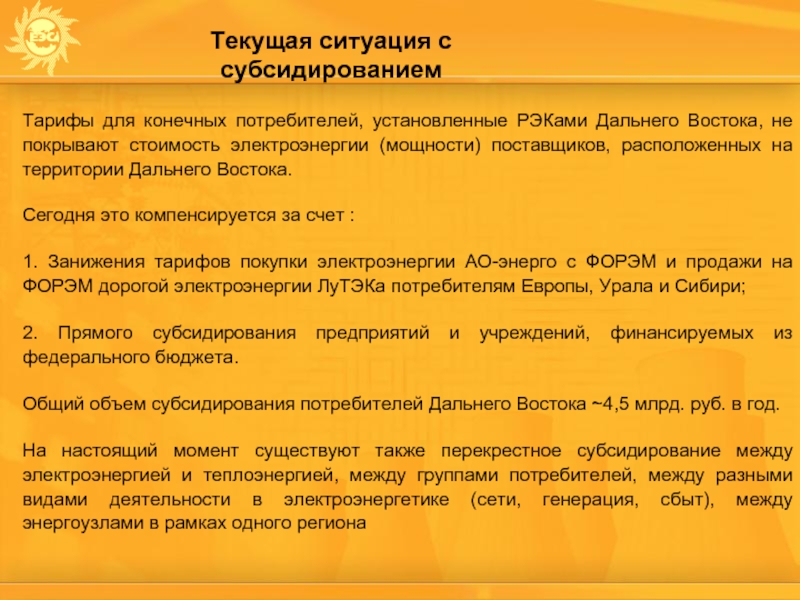 Текущая ситуация с субсидированием

Тарифы для конечных потребителей, установленные РЭКами Дальнего Востока, не покрывают стоимость электроэнергии (мощности) поставщиков, расположенных на территории Дальнего Востока.

Сегодня это компенсируется за счет :

1. Занижения тарифов покупки электроэнергии АО-энерго с ФОРЭМ и продажи на ФОРЭМ дорогой электроэнергии ЛуТЭКа потребителям Европы, Урала и Сибири;

2. Прямого субсидирования предприятий и учреждений, финансируемых из федерального бюджета.

Общий объем субсидирования потребителей Дальнего Востока ~4,5 млрд. руб. в год.

На настоящий момент существуют также перекрестное субсидирование между электроэнергией и теплоэнергией, между группами потребителей, между разными видами деятельности в электроэнергетике (сети, генерация, сбыт), между энергоузлами в рамках одного региона